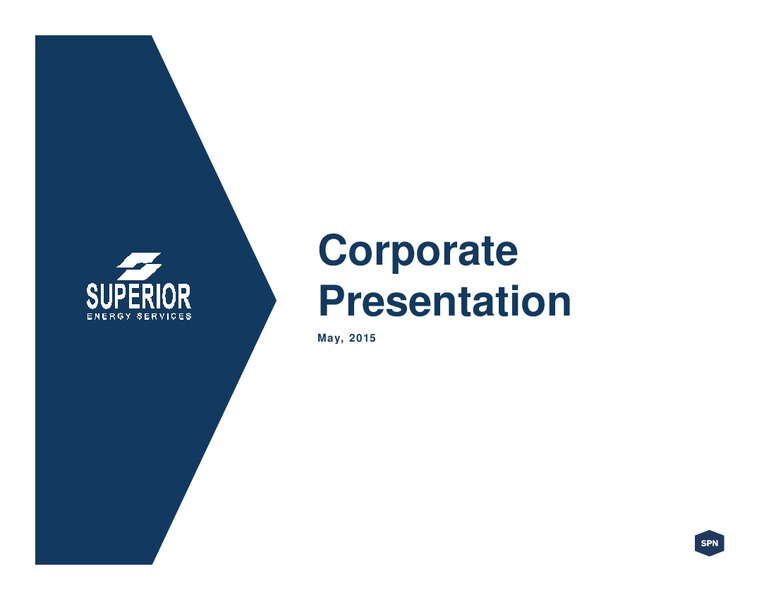 SUPERIOR
ENERGY SERVICES

Corporate Presentation

May, 2015

SPN